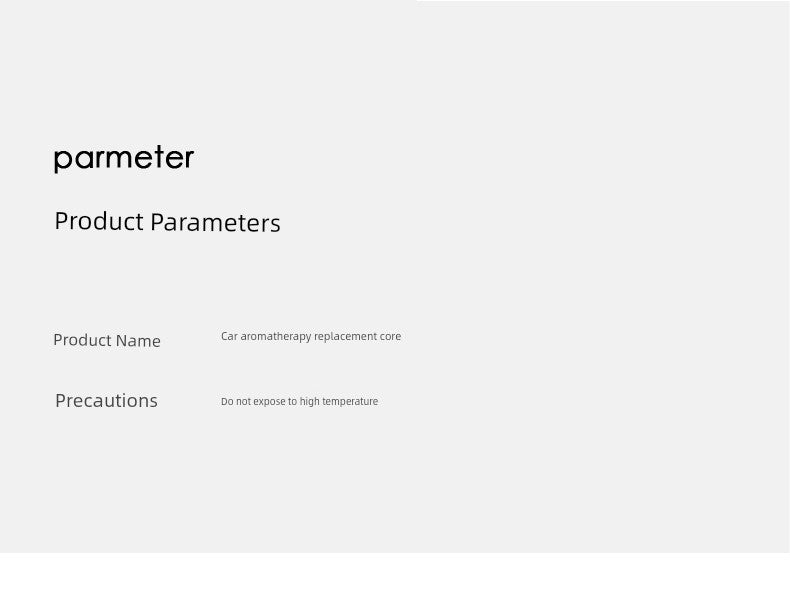 parmeter

Product Parameters

Product Name Car aromatherapy replacement core

Precautions Do not expose to high temperature